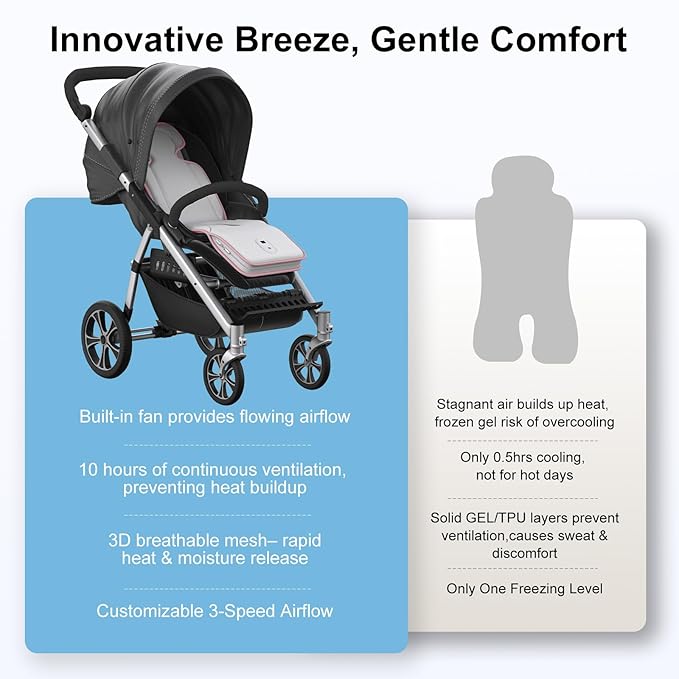 Innovative Breeze, Gentle Comfort

Built-in fan provides flowing airflow

10 hours of continuous ventilation, preventing heat buildup

3D breathable mesh– rapid heat & moisture release

Customizable 3-Speed Airflow

Stagnant air builds up heat, frozen gel risk of overcooling

Only 0.5hrs cooling, not for hot days

Solid GEL/TPU layers prevent ventilation,causes sweat & discomfort

Only One Freezing Level